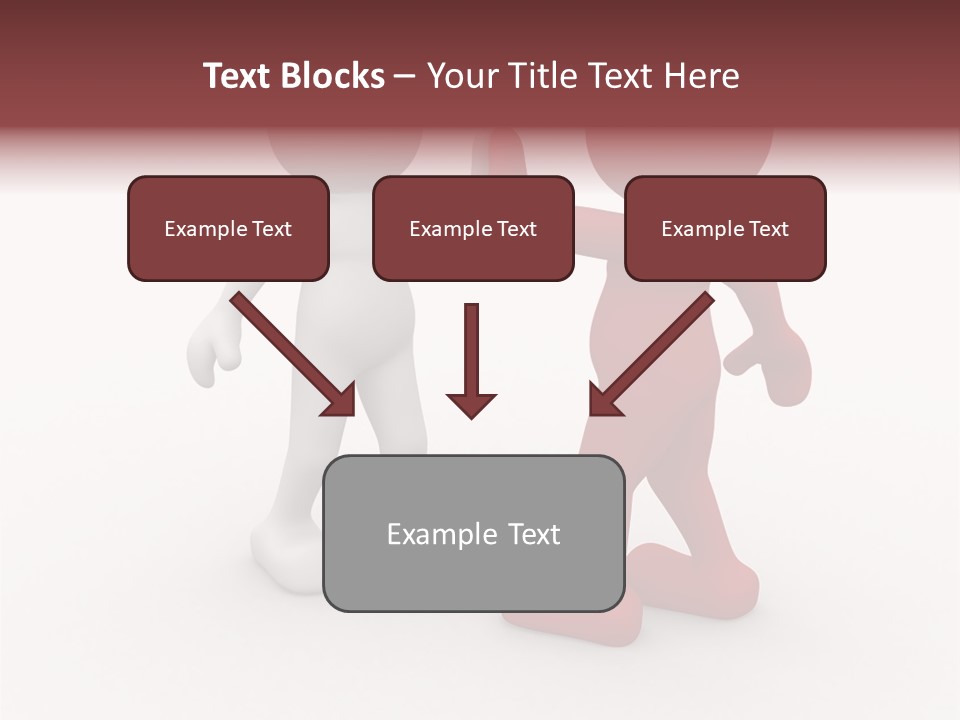 Text Blocks – Your Title Text Here

Example Text

Example Text

Example Text

Example Text